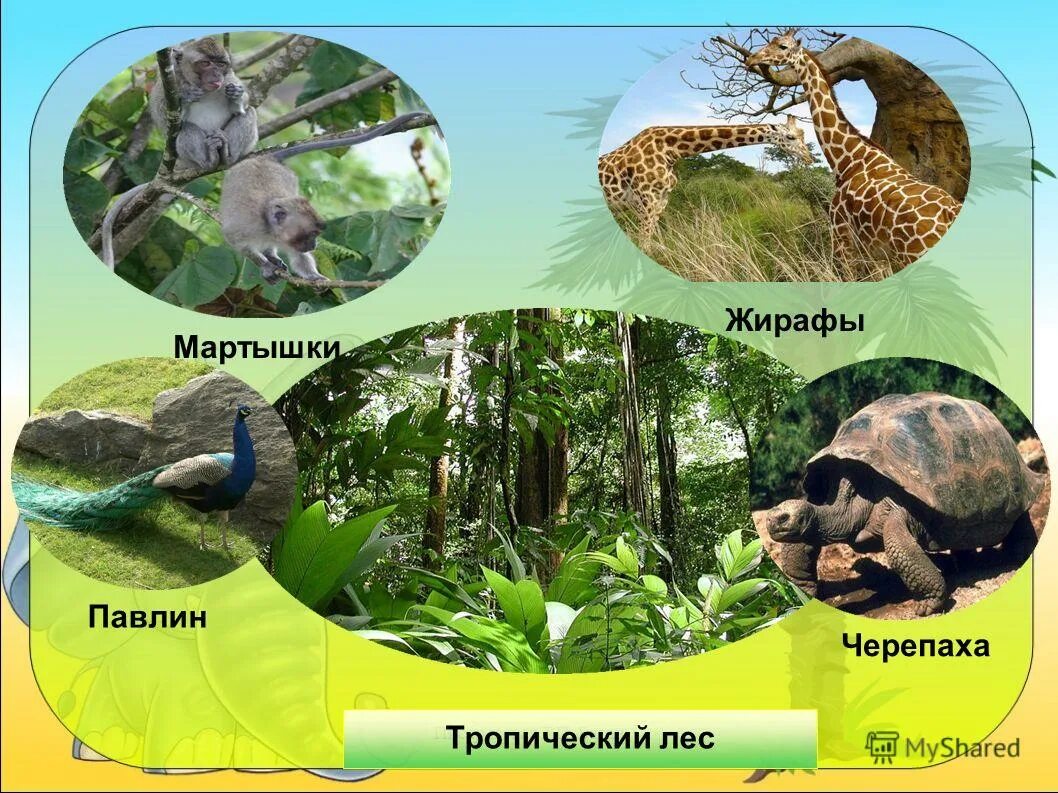 Мартышки

Жирафы

Павлин

Черепаха

Тропический лес

MyShared